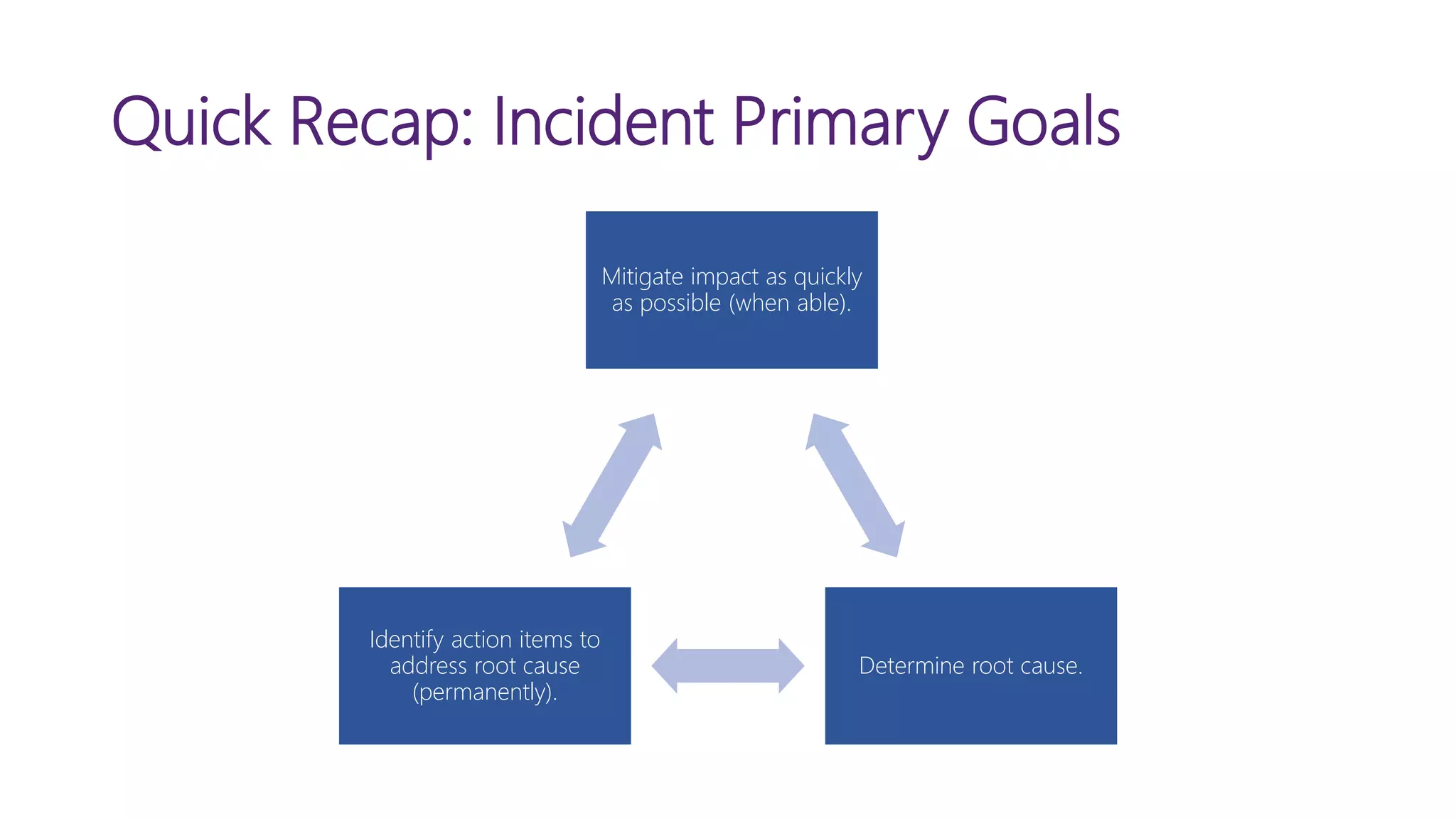 Quick Recap: Incident Primary Goals

Mitigate impact as quickly as possible (when able).

Identify action items to address root cause (permanently).

Determine root cause.